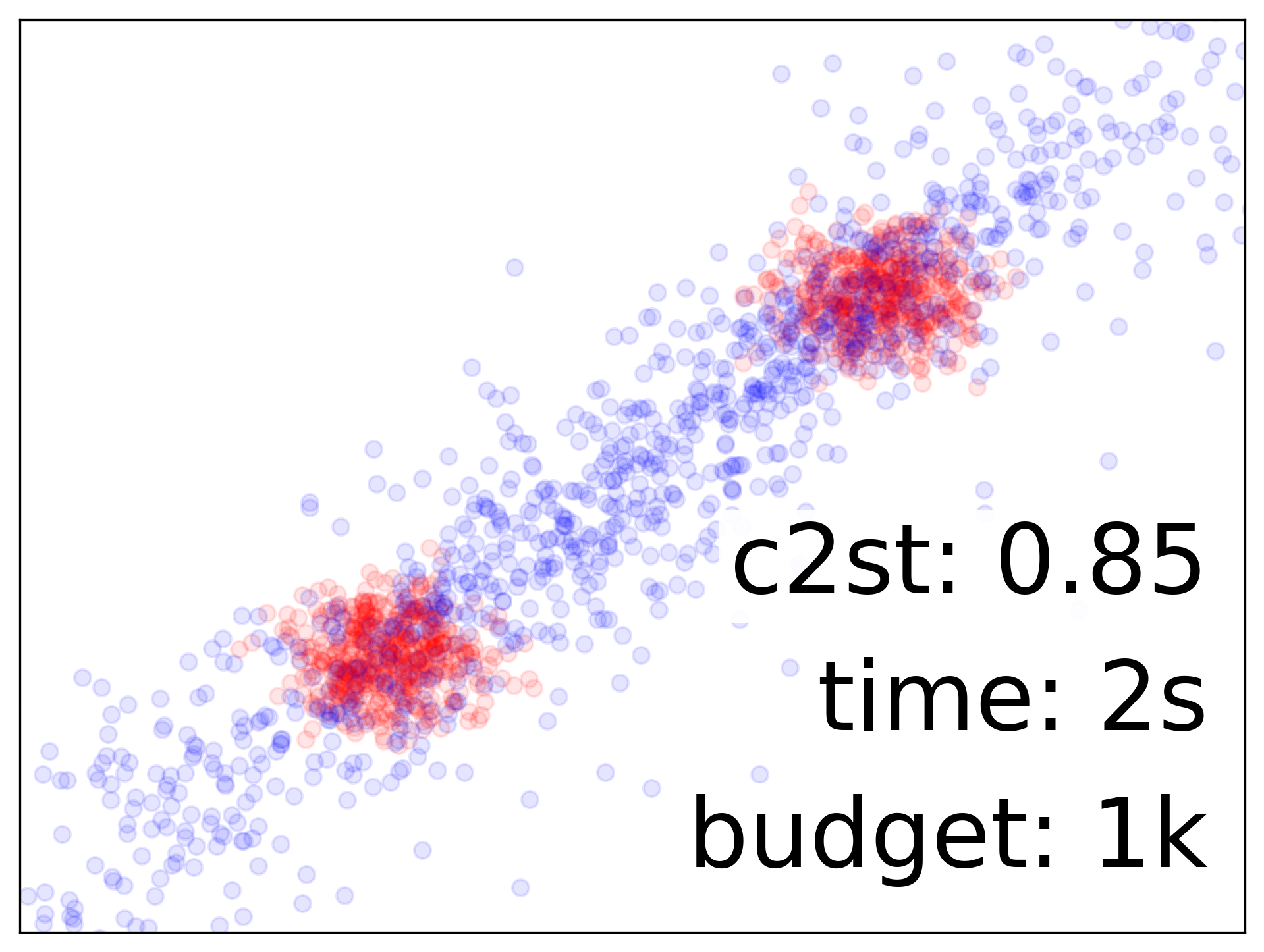 c2st: 0.85
time: 2s
budget: 1k